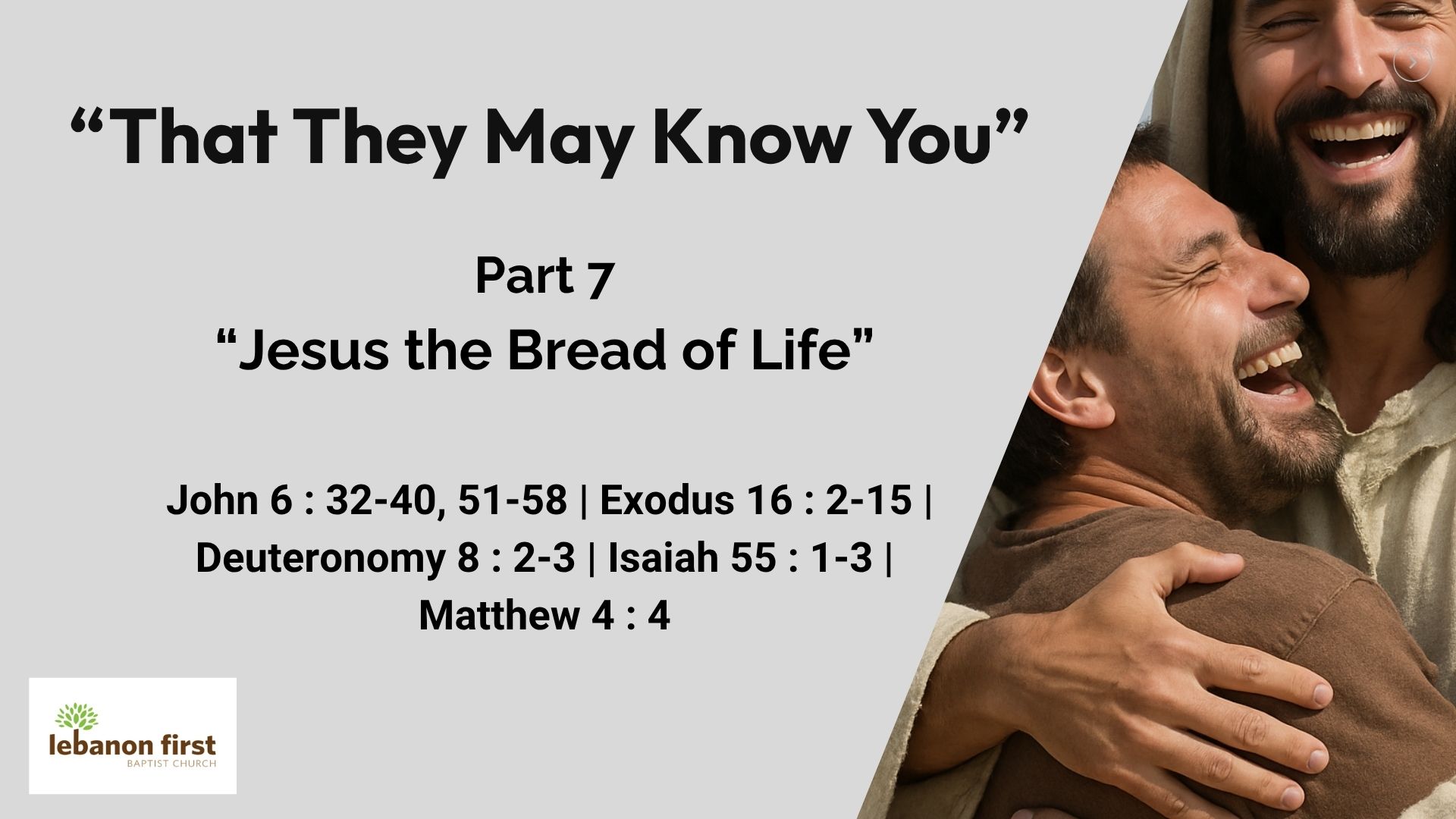 “That They May Know You”

Part 7
“Jesus the Bread of Life”

John 6 : 32-40, 51-58 | Exodus 16 : 2-15 | Deuteronomy 8 : 2-3 | Isaiah 55 : 1-3 | Matthew 4 : 4

lebanon first
BAPTIST CHURCH